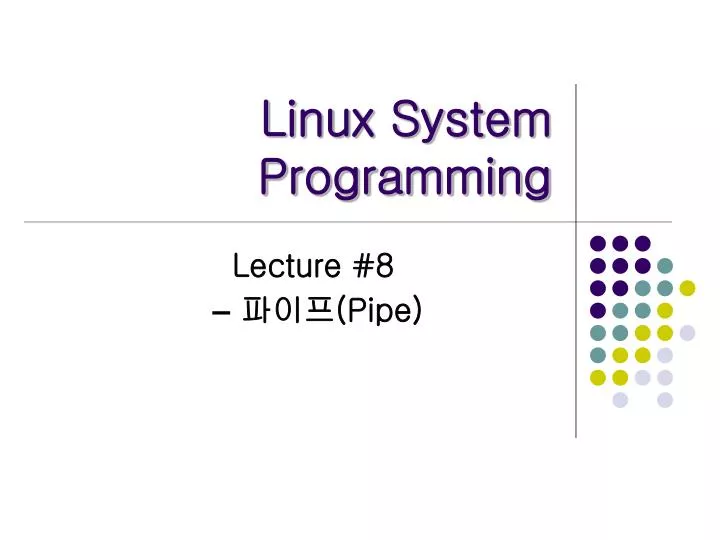 Linux System Programming

Lecture #8
– 파이프(Pipe)